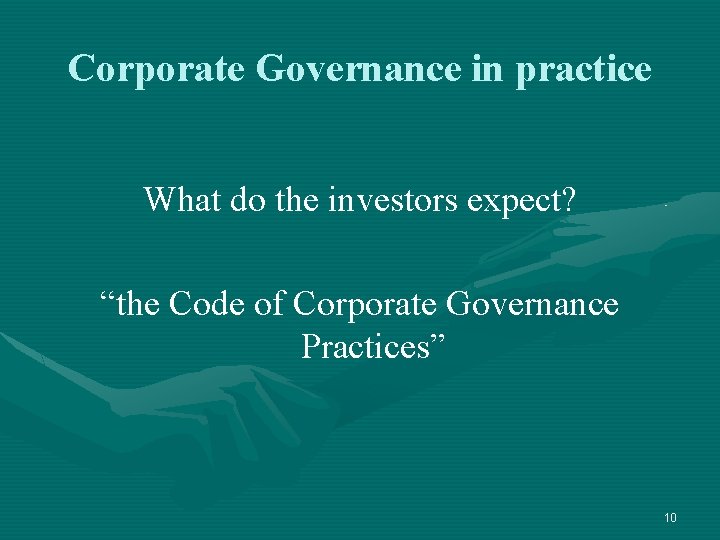 Corporate Governance in practice

What do the investors expect?

“the Code of Corporate Governance Practices”

10